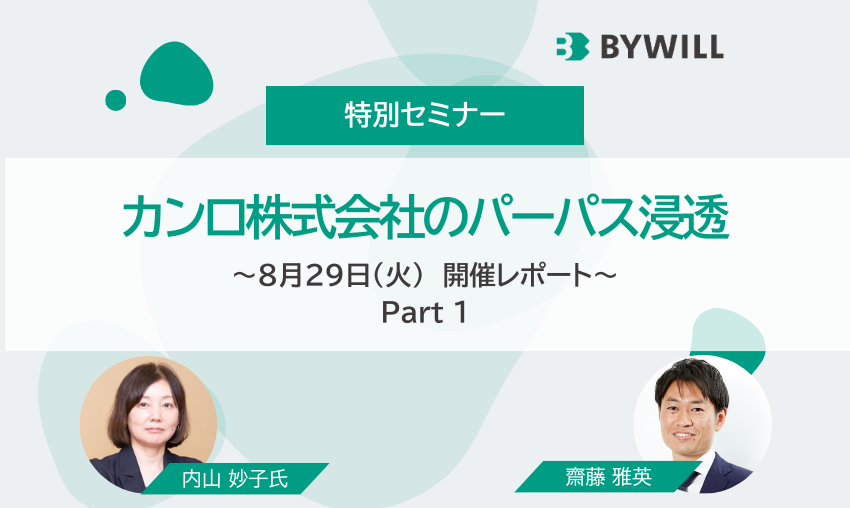 BYWILL

特別セミナー

カンロ株式会社のパーパス浸透

～8月29日（火） 開催レポート～
Part 1

内山 妙子氏

齋藤 雅英